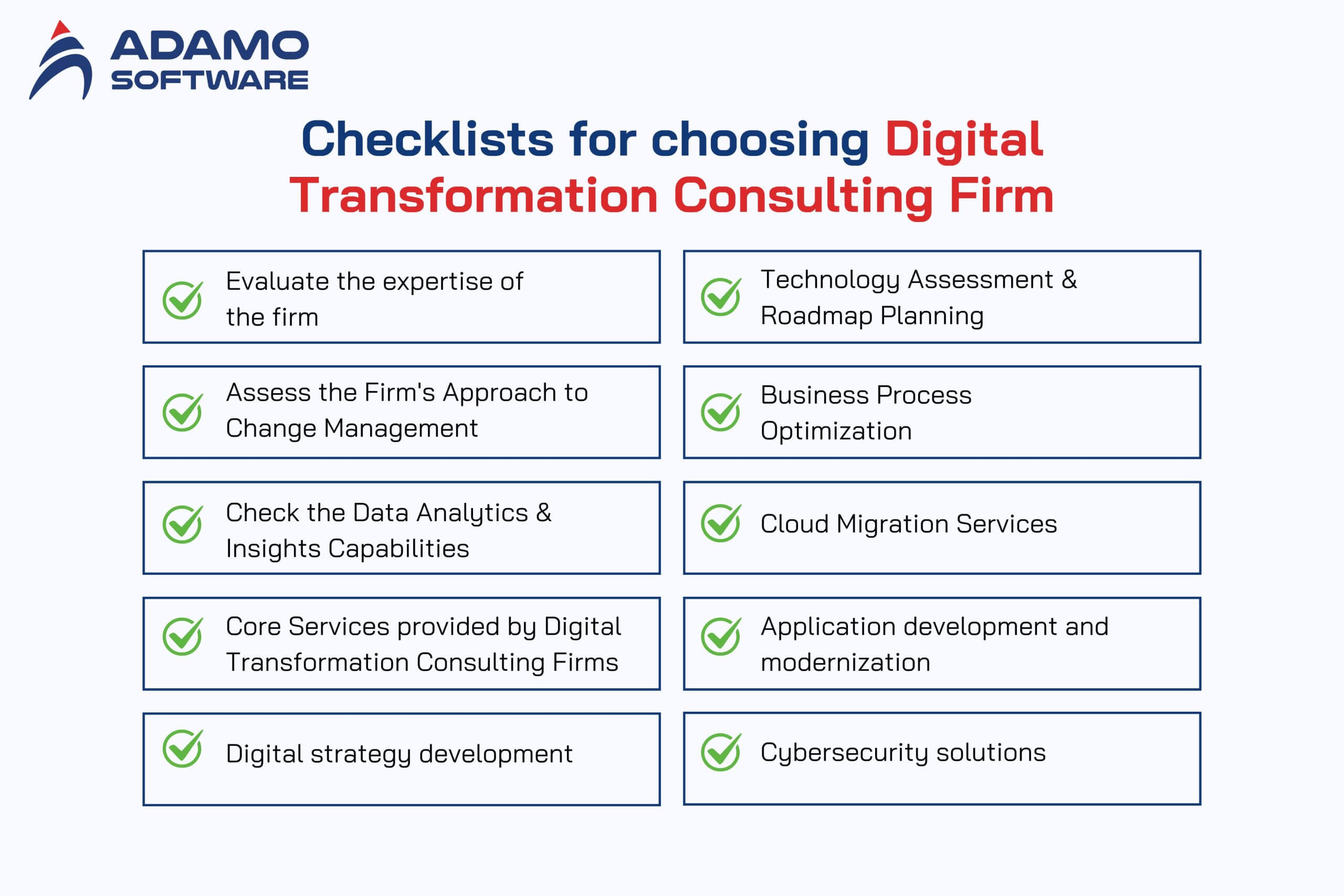 ADAMO SOFTWARE

Checklists for choosing Digital Transformation Consulting Firm

Evaluate the expertise of the firm

Assess the Firm's Approach to Change Management

Check the Data Analytics & Insights Capabilities

Core Services provided by Digital Transformation Consulting Firms

Digital strategy development

Technology Assessment & Roadmap Planning

Business Process Optimization

Cloud Migration Services

Application development and modernization

Cybersecurity solutions